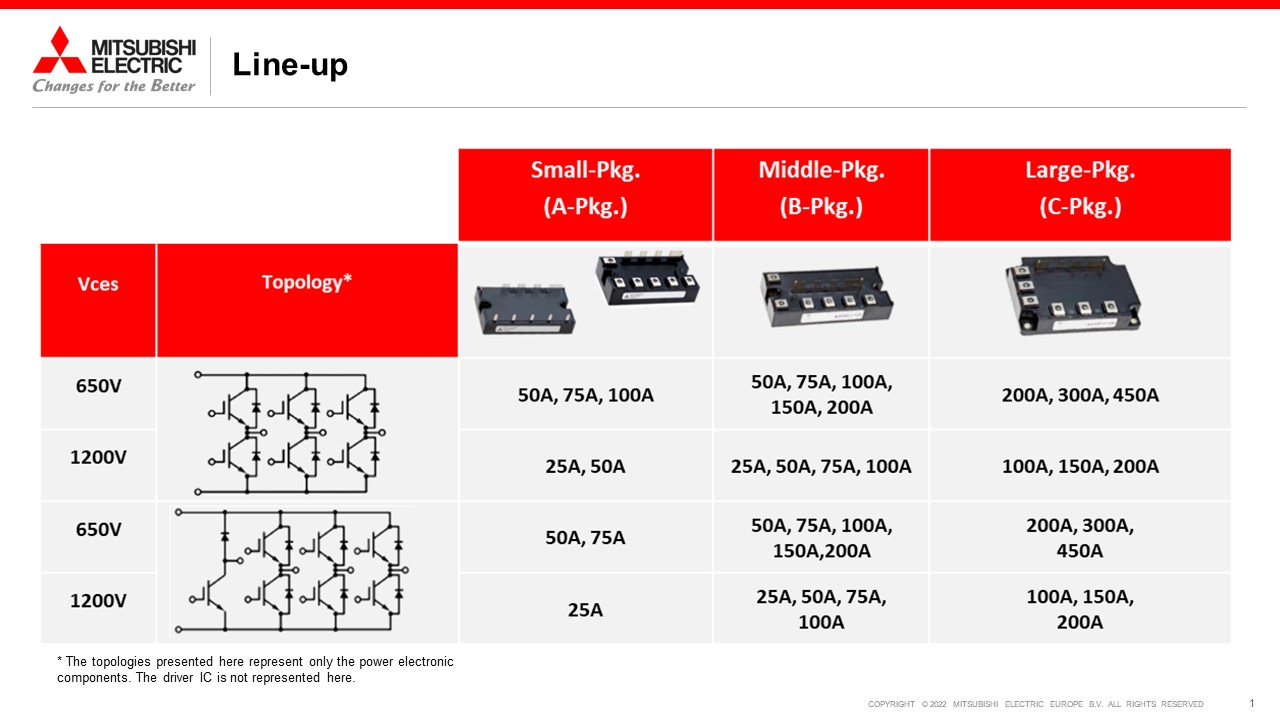 MITSUBISHI ELECTRIC
Changes for the Better

Line-up

| Vces | Topology* | Small-Pkg. (A-Pkg.) | Middle-Pkg. (B-Pkg.) | Large-Pkg. (C-Pkg.) |
|---|---|---|---|---|
| 650V | | 50A, 75A, 100A | 50A, 75A, 100A, 150A, 200A | 200A, 300A, 450A |
| 1200V | | 25A, 50A | 25A, 50A, 75A, 100A | 100A, 150A, 200A |
| 650V | | 50A, 75A | 50A, 75A, 100A, 150A,200A | 200A, 300A, 450A |
| 1200V | | 25A | 25A, 50A, 75A, 100A | 100A, 150A, 200A |

* The topologies presented here represent only the power electronic components. The driver IC is not represented here.

COPYRIGHT © 2022 MITSUBISHI ELECTRIC EUROPE B.V. ALL RIGHTS RESERVED

1